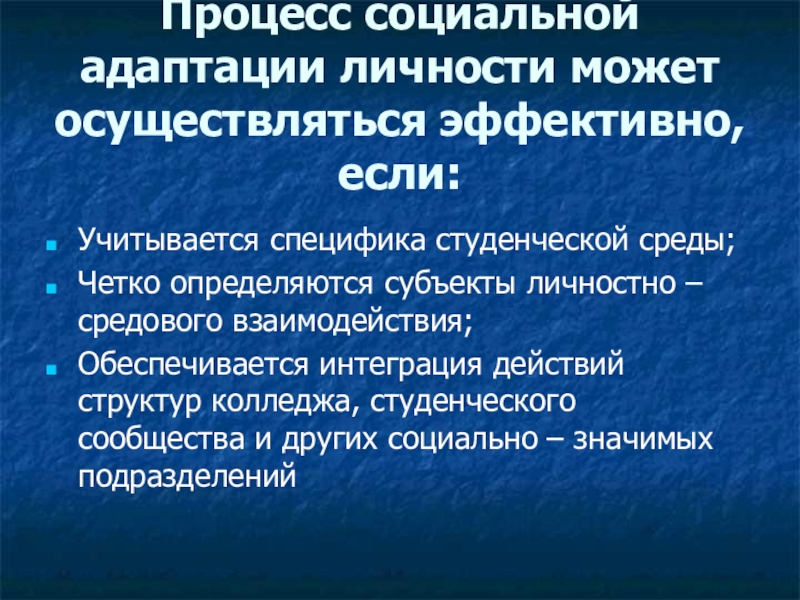 Процесс социальной адаптации личности может осуществляться эффективно, если:

Учитывается специфика студенческой среды;

Четко определяются субъекты личностно – средового взаимодействия;

Обеспечивается интеграция действий структур колледжа, студенческого сообщества и других социально – значимых подразделений